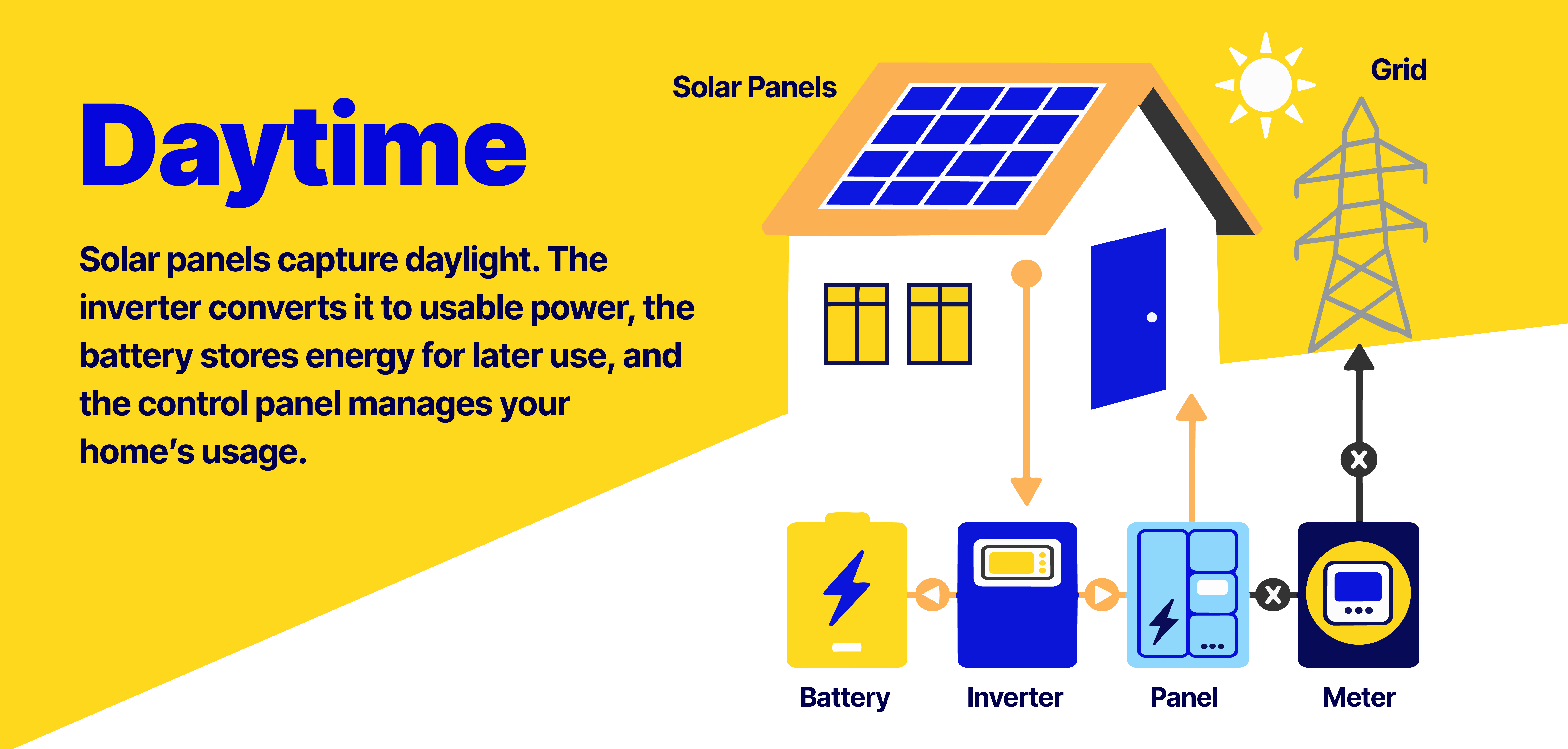 Daytime

Solar panels capture daylight. The inverter converts it to usable power, the battery stores energy for later use, and the control panel manages your home's usage.

Solar Panels

Grid

Battery

Inverter

Panel

Meter